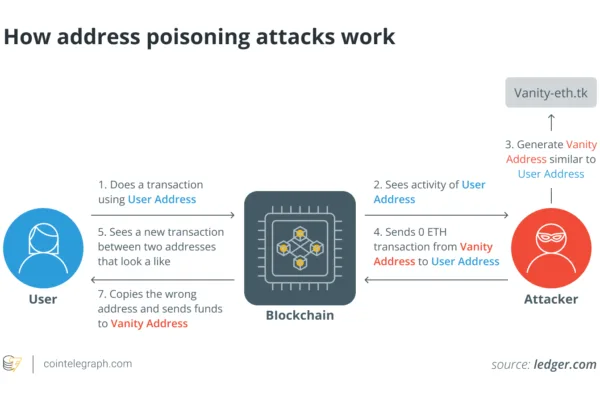 How address poisoning attacks work

Vanity-eth.tk

3. Generate Vanity Address similar to User Address

1. Does a transaction using User Address

5. Sees a new transaction between two addresses that look a like

7. Copies the wrong address and sends funds to Vanity Address

2. Sees activity of User Address

4. Sends 0 ETH transaction from Vanity Address to User Address

User

Blockchain

Attacker

cointelegraph.com

source: ledger.com